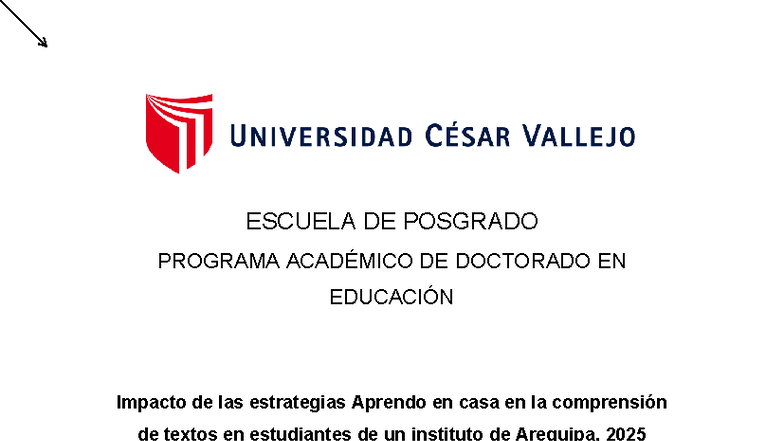 UNIVERSIDAD CÉSAR VALLEJO

ESCUELA DE POSGRADO
PROGRAMA ACADÉMICO DE DOCTORADO EN EDUCACIÓN

Impacto de las estrategias Aprendo en casa en la comprensión de textos en estudiantes de un instituto de Arequipa, 2025